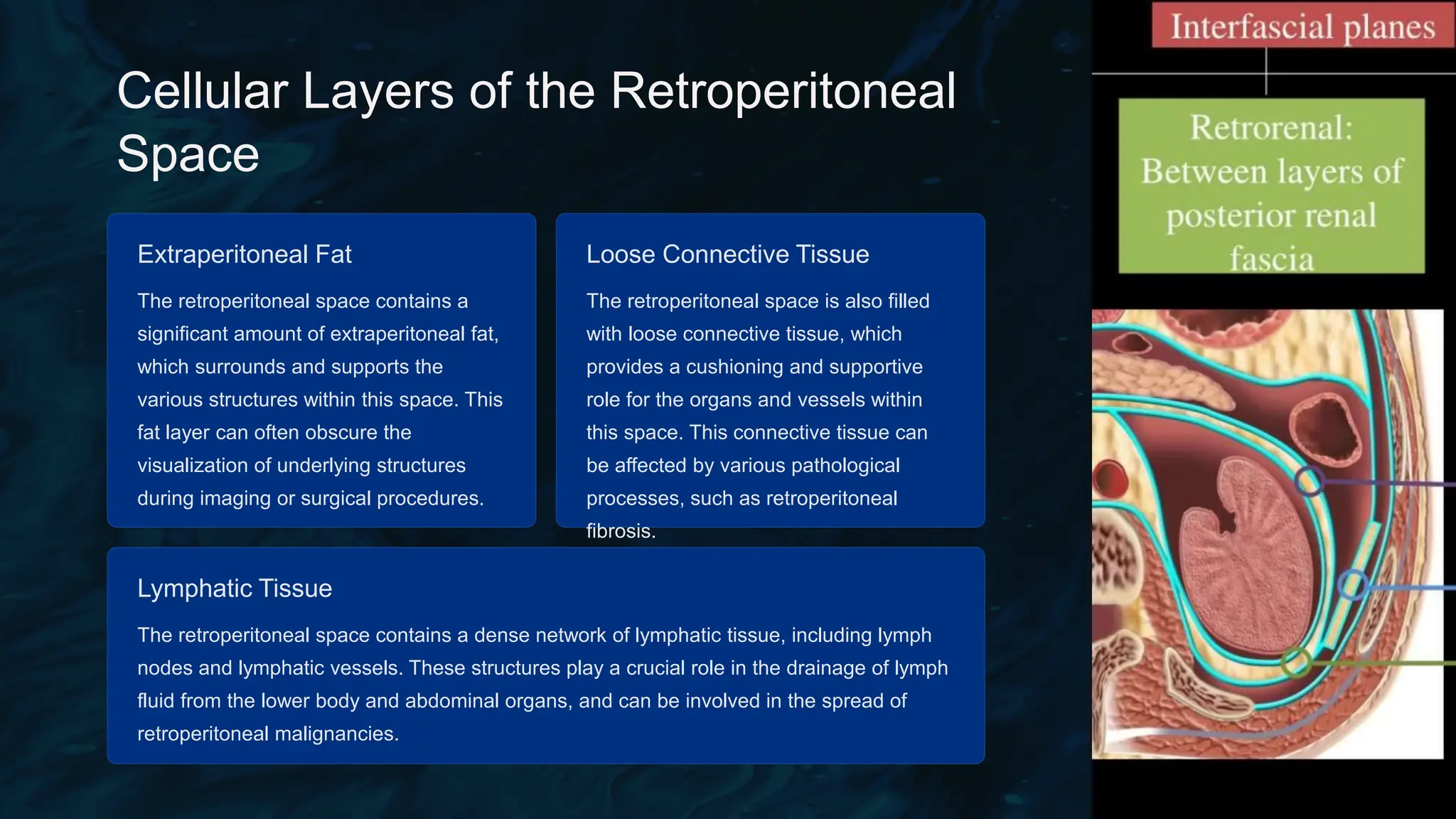 Cellular Layers of the Retroperitoneal Space

Extraperitoneal Fat

The retroperitoneal space contains a significant amount of extraperitoneal fat, which surrounds and supports the various structures within this space. This fat layer can often obscure the visualization of underlying structures during imaging or surgical procedures.

Loose Connective Tissue

The retroperitoneal space is also filled with loose connective tissue, which provides a cushioning and supportive role for the organs and vessels within this space. This connective tissue can be affected by various pathological processes, such as retroperitoneal fibrosis.

Lymphatic Tissue

The retroperitoneal space contains a dense network of lymphatic tissue, including lymph nodes and lymphatic vessels. These structures play a crucial role in the drainage of lymph fluid from the lower body and abdominal organs, and can be involved in the spread of retroperitoneal malignancies.

Interfascial planes

Retrorenal: Between layers of posterior renal fascia